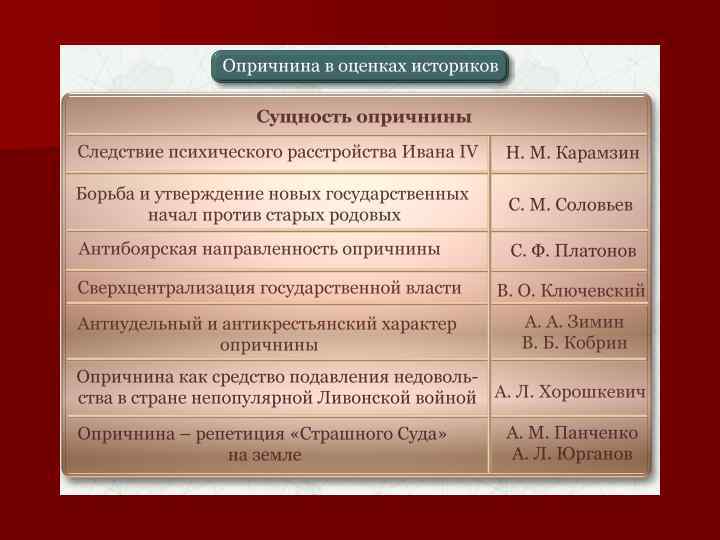 Опричнина в оценках историков

| Сущность опричнины | |
|---|---|
| Следствие психического расстройства Ивана IV | Н. М. Карамзин |
| Борьба и утверждение новых государственных начал против старых родовых | С. М. Соловьев |
| Антибоярская направленность опричнины | С. Ф. Платонов |
| Сверхцентрализация государственной власти | В. О. Ключевский |
| Антиудельный и антикрестьянский характер опричнины | А. А. Зимин В. Б. Кобрин |
| Опричнина как средство подавления недовольства в стране непопулярной Ливонской войной | А. Л. Хорошкевич |
| Опричнина – репетиция «Страшного Суда» на земле | А. М. Панченко А. Л. Юрганов |